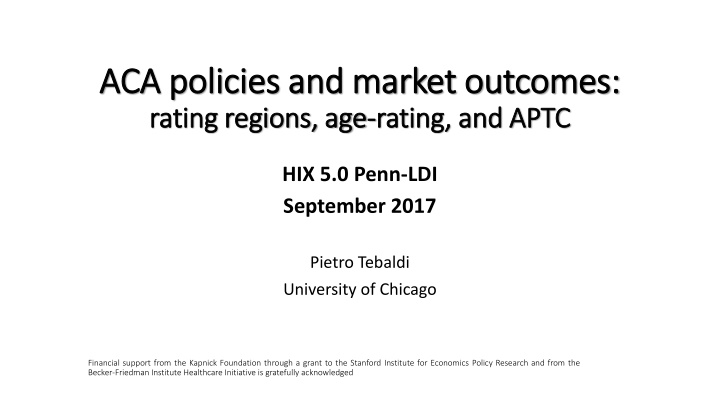 ACA policies and market outcomes:
rating regions, age-rating, and APTC

HIX 5.0 Penn-LDI
September 2017

Pietro Tebaldi
University of Chicago

Financial support from the Kapnick Foundation through a grant to the Stanford Institute for Economics Policy Research and from the Becker-Friedman Institute Healthcare Initiative is gratefully acknowledged